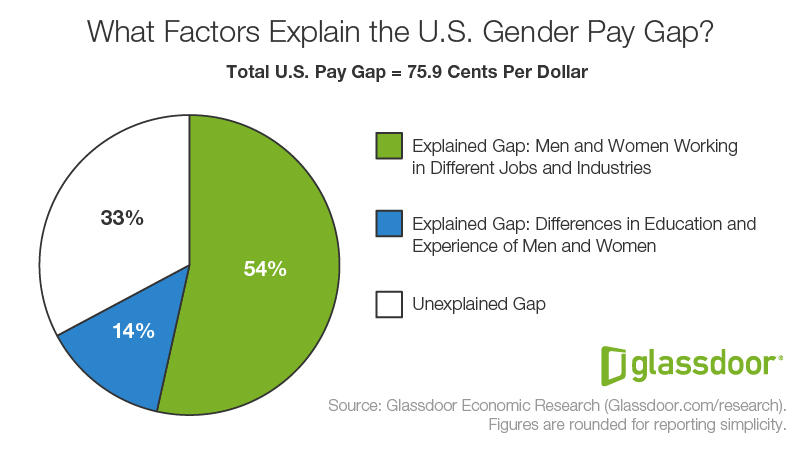 What Factors Explain the U.S. Gender Pay Gap?

Total U.S. Pay Gap = 75.9 Cents Per Dollar

33%

54%

14%

Explained Gap: Men and Women Working in Different Jobs and Industries

Explained Gap: Differences in Education and Experience of Men and Women

Unexplained Gap

glassdoor®

Source: Glassdoor Economic Research (Glassdoor.com/research). Figures are rounded for reporting simplicity.